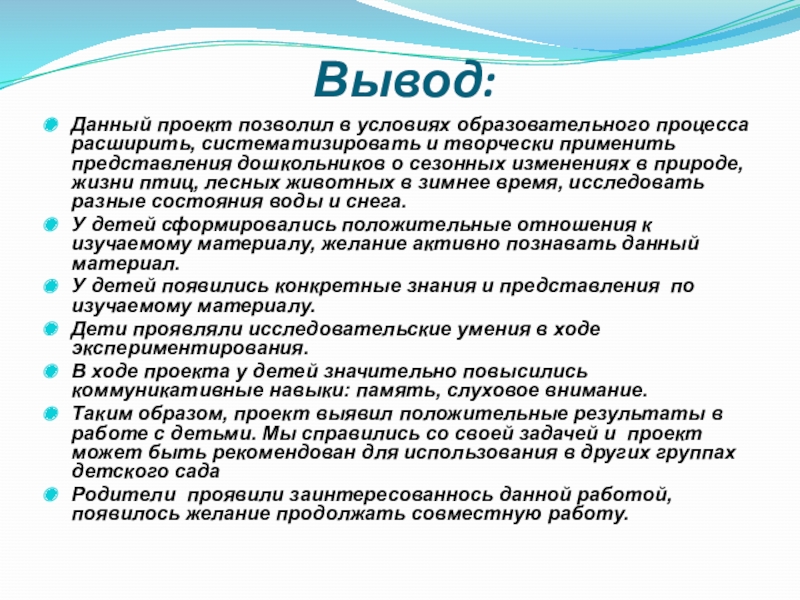 Вывод:

Данный проект позволил в условиях образовательного процесса расширить, систематизировать и творчески применить представления дошкольников о сезонных изменениях в природе, жизни птиц, лесных животных в зимнее время, исследовать разные состояния воды и снега.

У детей сформировались положительные отношения к изучаемому материалу, желание активно познавать данный материал.

У детей появились конкретные знания и представления по изучаемому материалу.

Дети проявляли исследовательские умения в ходе экспериментирования.

В ходе проекта у детей значительно повысились коммуникативные навыки: память, слуховое внимание.

Таким образом, проект выявил положительные результаты в работе с детьми. Мы справились со своей задачей и проект может быть рекомендован для использования в других группах детского сада

Родители проявили заинтересованнось данной работой, появилось желание продолжать совместную работу.